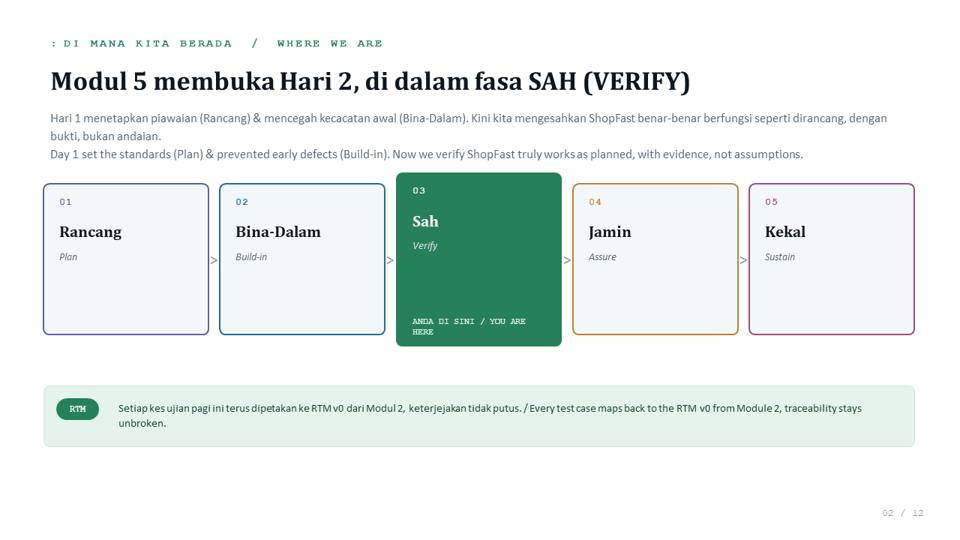 : DI MANA KITA BERADA / WHERE WE ARE

Modul 5 membuka Hari 2, di dalam fasa SAH (VERIFY)

Hari 1 menetapkan piawaian (Rancang) & mencegah kecacatan awal (Bina-Dalam). Kini kita mengesahkan ShopFast benar-benar berfungsi seperti dirancang, dengan bukti, bukan andaian.
Day 1 set the standards (Plan) & prevented early defects (Build-in). Now we verify ShopFast truly works as planned, with evidence, not assumptions.

01
Rancang
Plan

>

02
Bina-Dalam
Build-in

>

03
Sah
Verify
ANDA DI SINI / YOU ARE HERE

>

04
Jamin
Assure

>

05
Kekal
Sustain

RTM

Setiap kes ujian pagi ini terus dipetakan ke RTM v0 dari Modul 2, keterjejakan tidak putus. / Every test case maps back to the RTM v0 from Module 2, traceability stays unbroken.

02 / 12